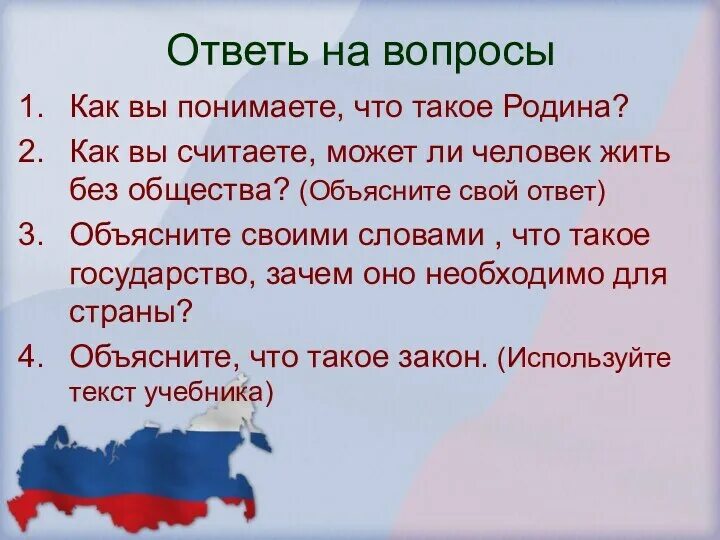 Ответь на вопросы

1. Как вы понимаете, что такое Родина?
2. Как вы считаете, может ли человек жить без общества? (Объясните свой ответ)
3. Объясните своими словами , что такое государство, зачем оно необходимо для страны?
4. Объясните, что такое закон. (Используйте текст учебника)